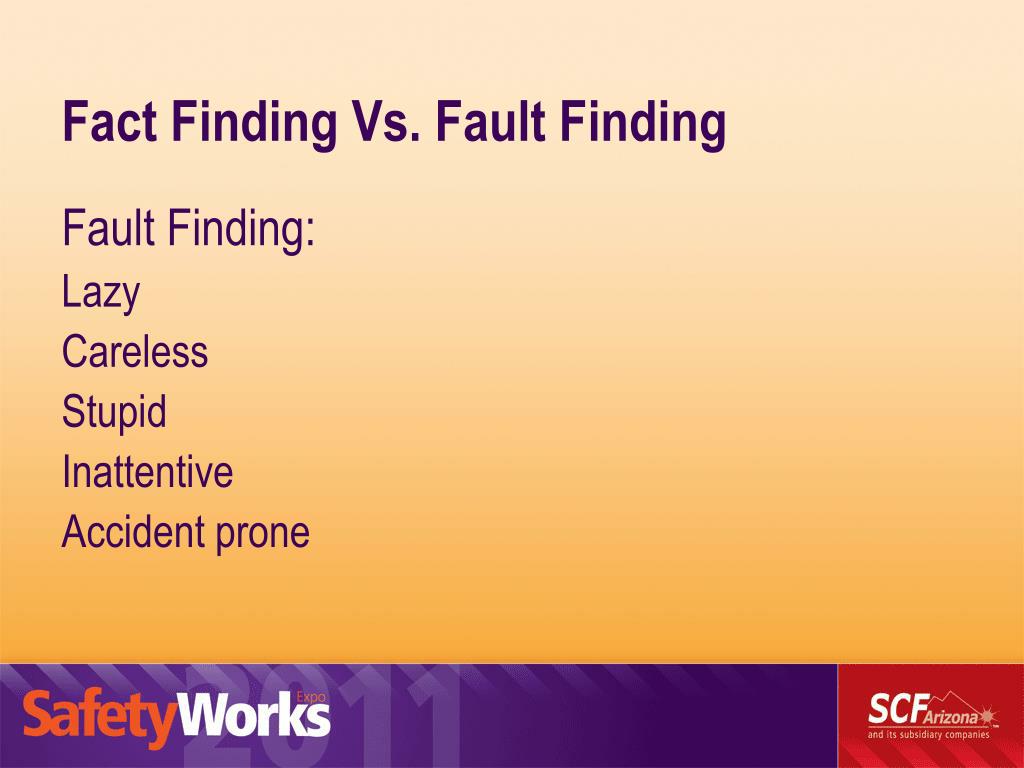 Fact Finding Vs. Fault Finding

Fault Finding:
Lazy
Careless
Stupid
Inattentive
Accident prone

SafetyWorks Expo 2011

SCF Arizona
and its subsidiary companies